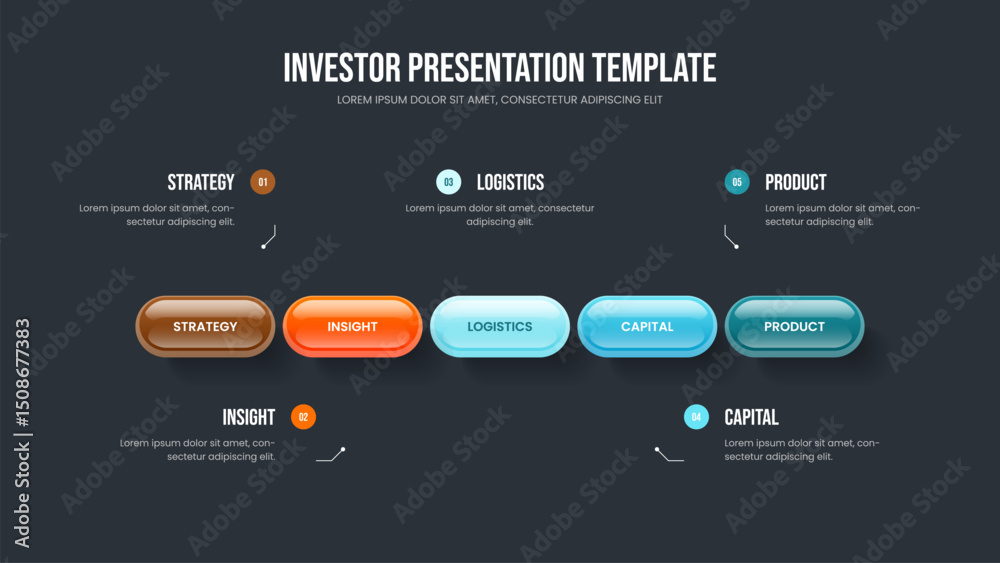 INVESTOR PRESENTATION TEMPLATE
LOREM IPSUM DOLOR SIT AMET, CONSECTETUR ADIPISCING ELIT

STRATEGY 01
Lorem ipsum dolor sit amet, consectetur adipiscing elit.

03 LOGISTICS
Lorem ipsum dolor sit amet, consectetur adipiscing elit.

05 PRODUCT
Lorem ipsum dolor sit amet, consectetur adipiscing elit.

STRATEGY
INSIGHT
LOGISTICS
CAPITAL
PRODUCT

INSIGHT 02
Lorem ipsum dolor sit amet, consectetur adipiscing elit.

04 CAPITAL
Lorem ipsum dolor sit amet, consectetur adipiscing elit.

Adobe Stock | #1508677383